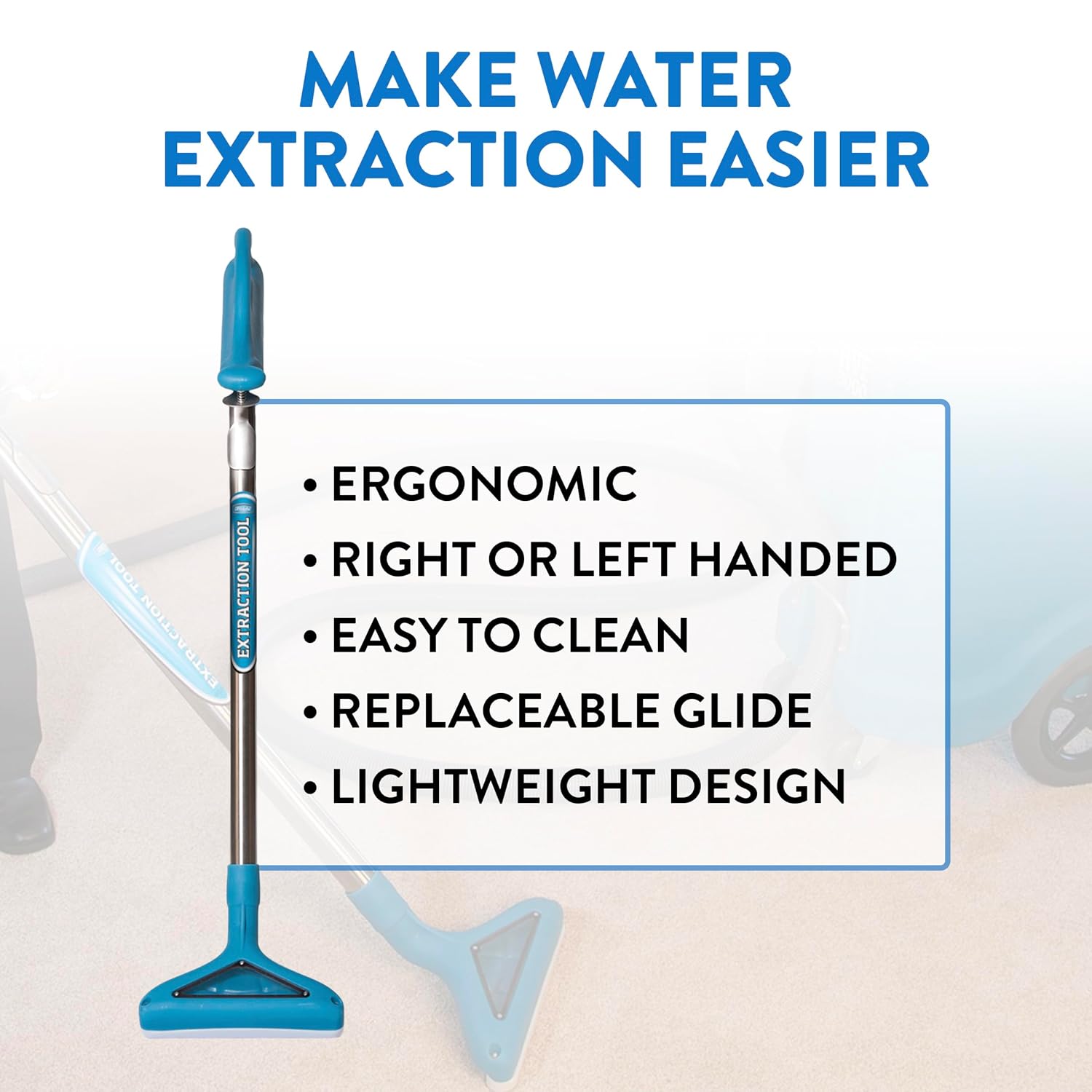 MAKE WATER EXTRACTION EASIER

EXTRACTION TOOL

EXTRACTION TOOL

• ERGONOMIC
• RIGHT OR LEFT HANDED
• EASY TO CLEAN
• REPLACEABLE GLIDE
• LIGHTWEIGHT DESIGN